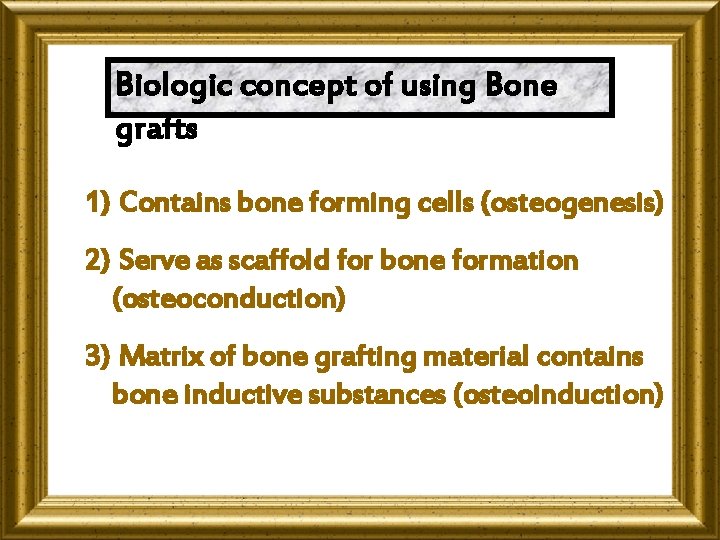 Biologic concept of using Bone grafts

1) Contains bone forming cells (osteogenesis)

2) Serve as scaffold for bone formation (osteoconduction)

3) Matrix of bone grafting material contains bone inductive substances (osteoinduction)